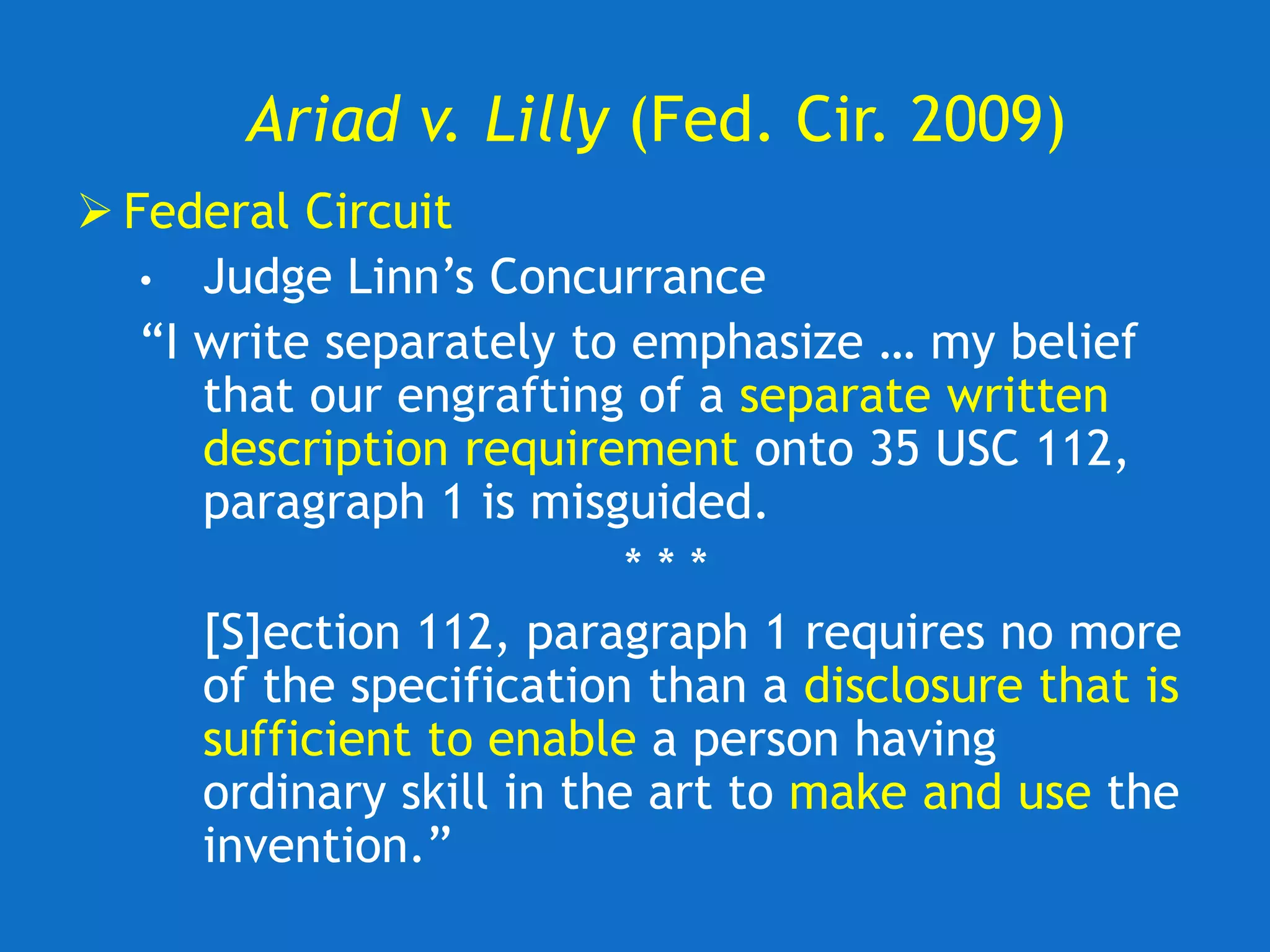 Ariad v. Lilly (Fed. Cir. 2009)

➢ Federal Circuit

• Judge Linn’s Concurrance

“I write separately to emphasize … my belief that our engrafting of a separate written description requirement onto 35 USC 112, paragraph 1 is misguided.

\* \* \*

[S]ection 112, paragraph 1 requires no more of the specification than a disclosure that is sufficient to enable a person having ordinary skill in the art to make and use the invention.”